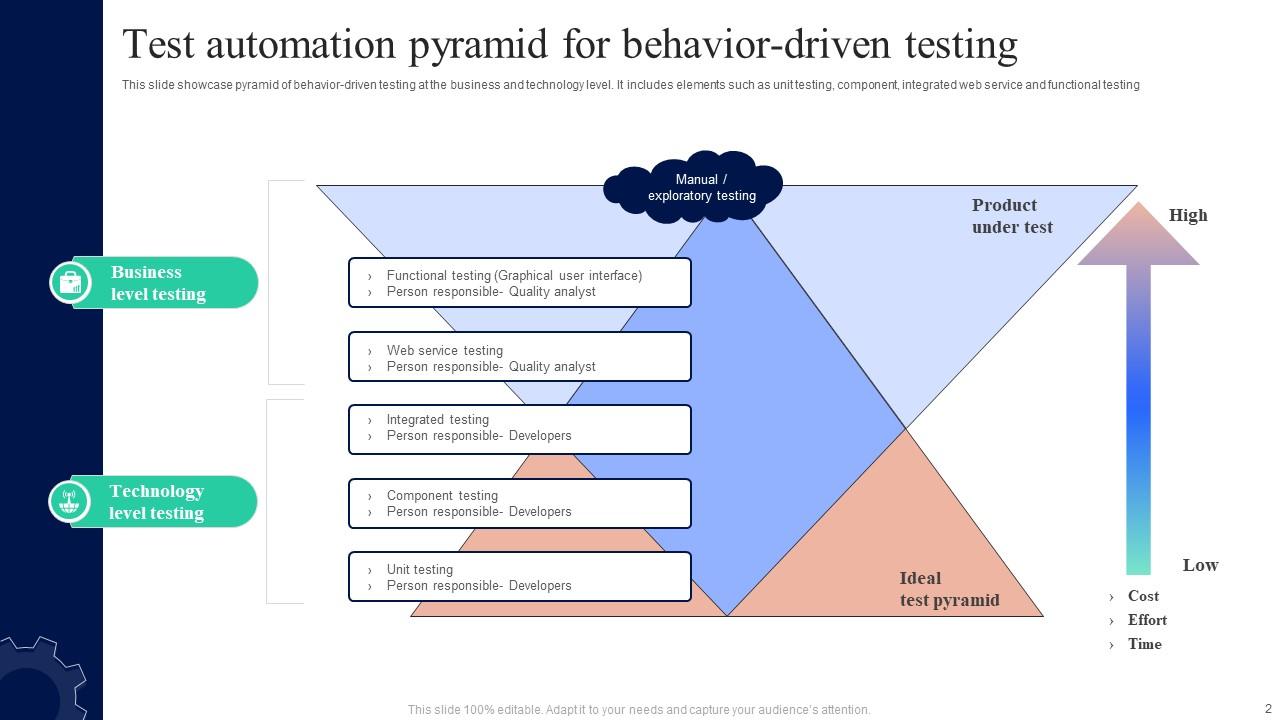 Test automation pyramid for behavior-driven testing

This slide showcase pyramid of behavior-driven testing at the business and technology level. It includes elements such as unit testing, component, integrated web service and functional testing

Manual / exploratory testing

Product under test

High

Business level testing

› Functional testing (Graphical user interface)
› Person responsible- Quality analyst

› Web service testing
› Person responsible- Quality analyst

› Integrated testing
› Person responsible- Developers

Technology level testing

› Component testing
› Person responsible- Developers

› Unit testing
› Person responsible- Developers

Ideal test pyramid

Low

› Cost
› Effort
› Time

This slide 100% editable. Adapt it to your needs and capture your audience's attention.

2